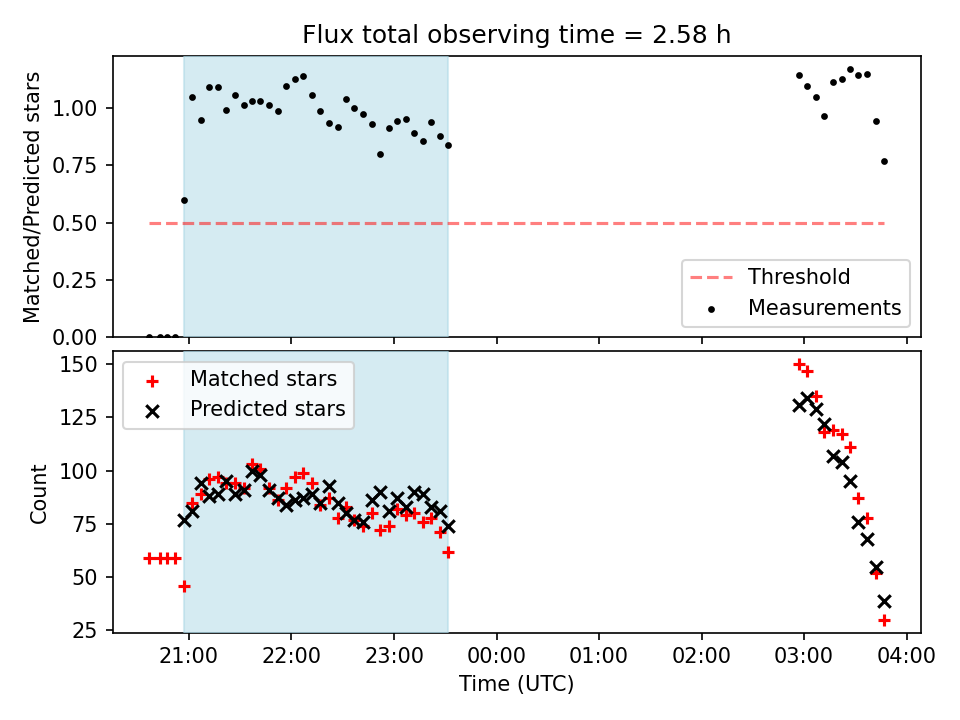 Flux total observing time = 2.58 h

Matched/Predicted stars

1.00
0.75
0.50
0.25
0.00

Threshold
Measurements

Matched stars
Predicted stars

Count

150
125
100
75
50
25

21:00 22:00 23:00 00:00 01:00 02:00 03:00 04:00

Time (UTC)